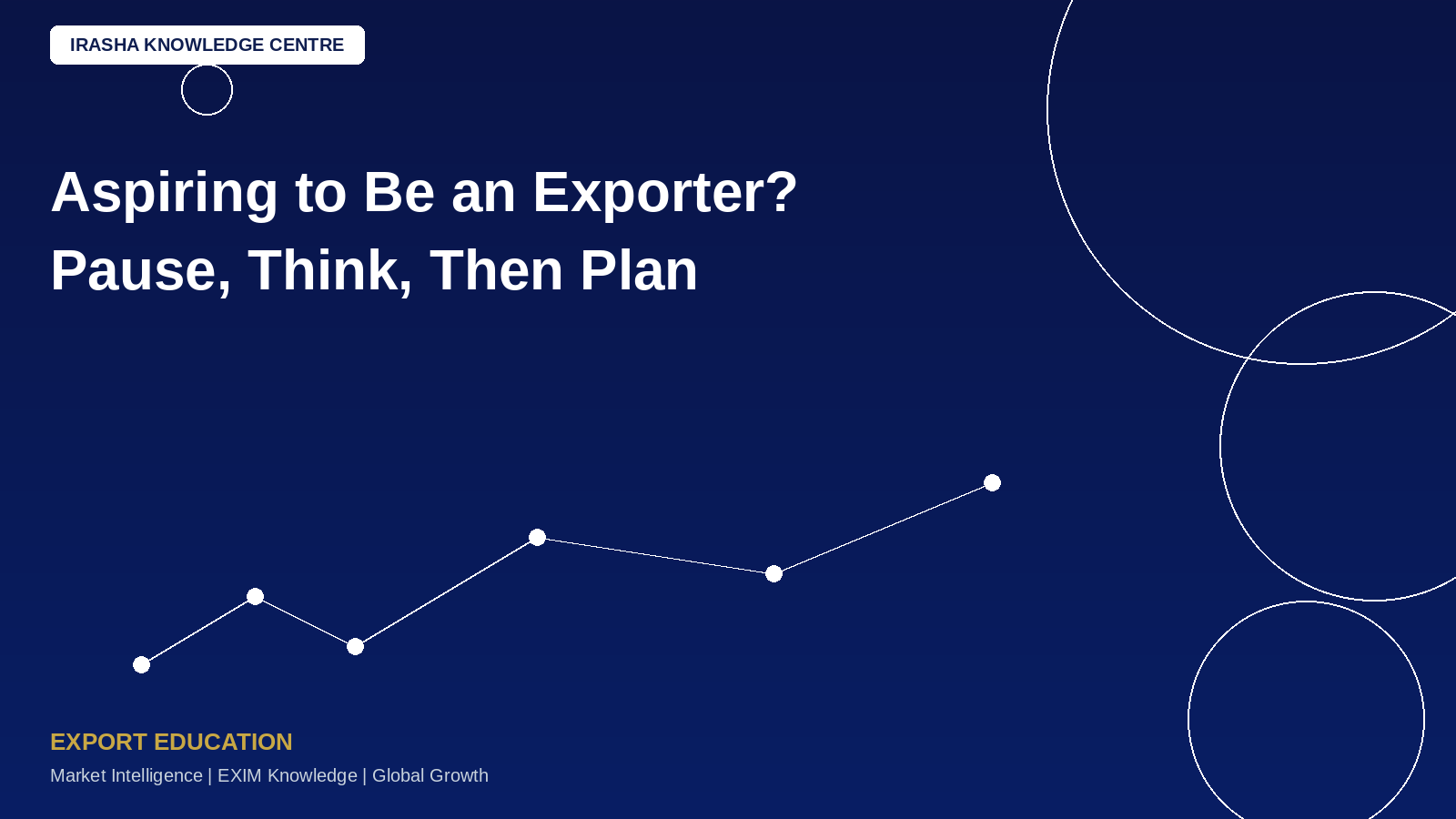 IRASHA KNOWLEDGE CENTRE

Aspiring to Be an Exporter?
Pause, Think, Then Plan

EXPORT EDUCATION

Market Intelligence | EXIM Knowledge | Global Growth